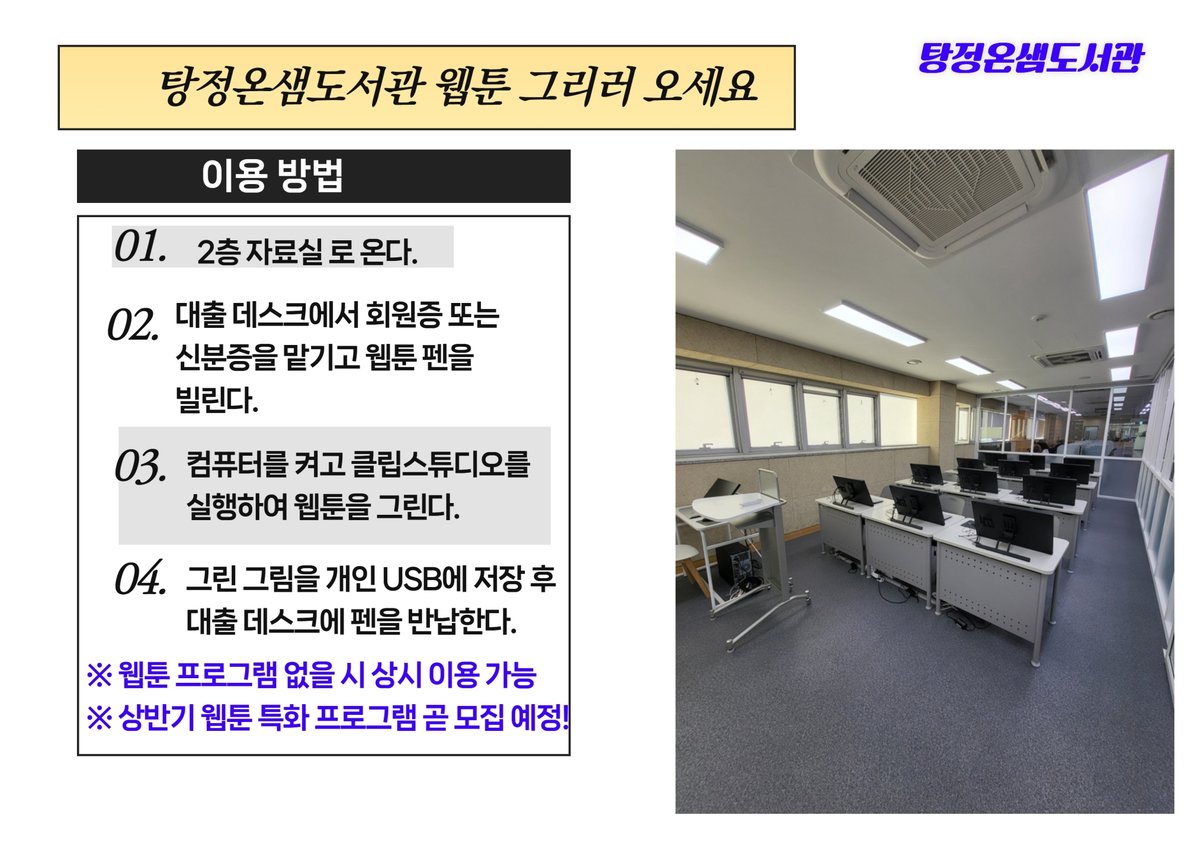 탕정온샘도서관 웹툰 그리러 오세요

탕정온샘도서관

이용 방법

01. 2층 자료실 로 온다.

02. 대출 데스크에서 회원증 또는 신분증을 맡기고 웹툰 펜을 빌린다.

03. 컴퓨터를 켜고 클립스튜디오를 실행하여 웹툰을 그린다.

04. 그린 그림을 개인 USB에 저장 후 대출 데스크에 펜을 반납한다.

※ 웹툰 프로그램 없을 시 상시 이용 가능
※ 상반기 웹툰 특화 프로그램 곧 모집 예정!